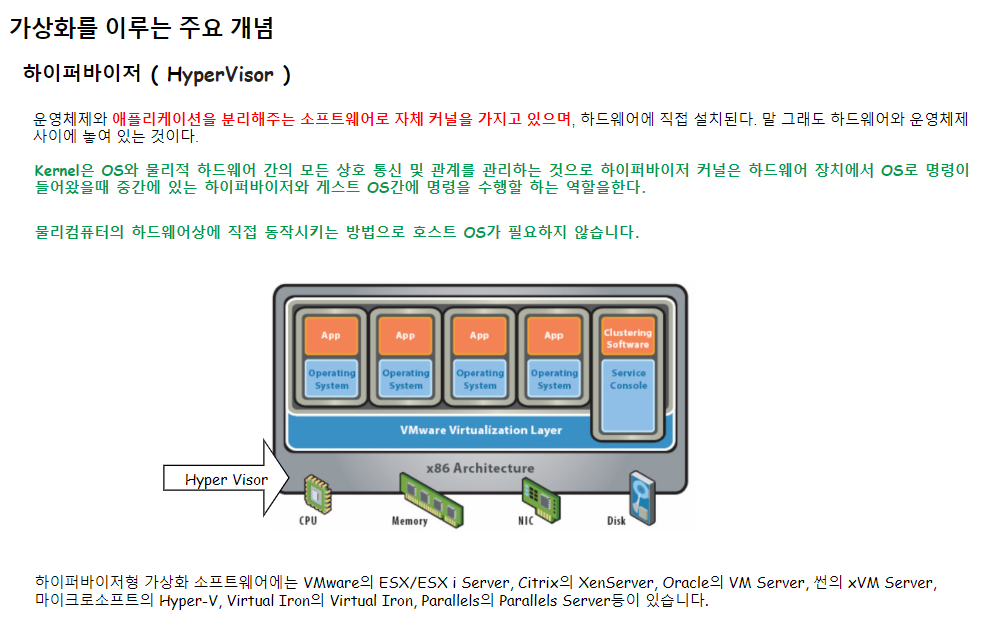 가상화를 이루는 주요 개념

하이퍼바이저 ( HyperVisor )

운영체제와 애플리케이션을 분리해주는 소프트웨어로 자체 커널을 가지고 있으며, 하드웨어에 직접 설치된다. 말 그래도 하드웨어와 운영체제 사이에 놓여 있는 것이다.

Kernel은 OS와 물리적 하드웨어 간의 모든 상호 통신 및 관계를 관리하는 것으로 하이퍼바이저 커널은 하드웨어 장치에서 OS로 명령이 들어왔을때 중간에 있는 하이퍼바이저와 게스트 OS간에 명령을 수행할 하는 역할을한다.

물리컴퓨터의 하드웨어상에 직접 동작시키는 방법으로 호스트 OS가 필요하지 않습니다.

App
Operating System
App
Operating System
App
Operating System
App
Operating System
Clustering Software
Service Console
VMware Virtualization Layer
x86 Architecture
Hyper Visor
CPU
Memory
NIC
Disk

하이퍼바이저형 가상화 소프트웨어에는 VMware의 ESX/ESX i Server, Citrix의 XenServer, Oracle의 VM Server, 썬의 xVM Server, 마이크로소프트의 Hyper-V, Virtual Iron의 Virtual Iron, Parallels의 Parallels Server등이 있습니다.